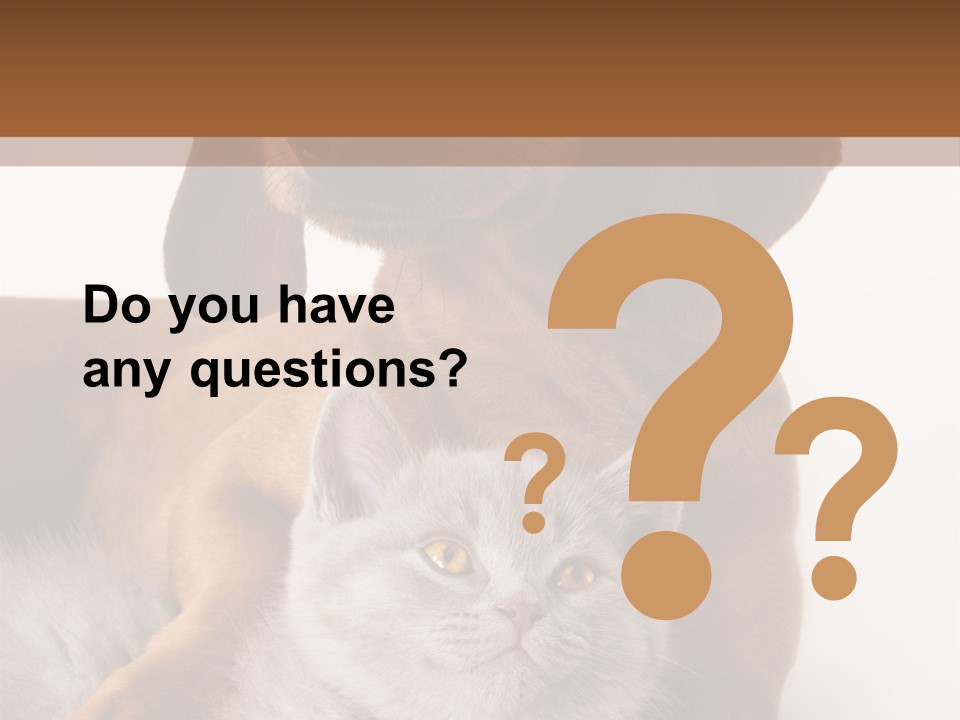 Do you have any questions?

? ? ?